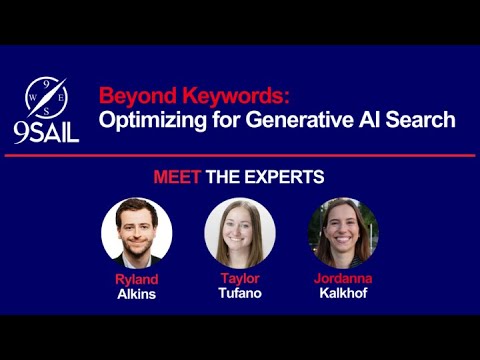 9
W E
S
9SAIL

Beyond Keywords:
Optimizing for Generative AI Search

MEET THE EXPERTS

Ryland
Alkins

Taylor
Tufano

Jordanna
Kalkhof